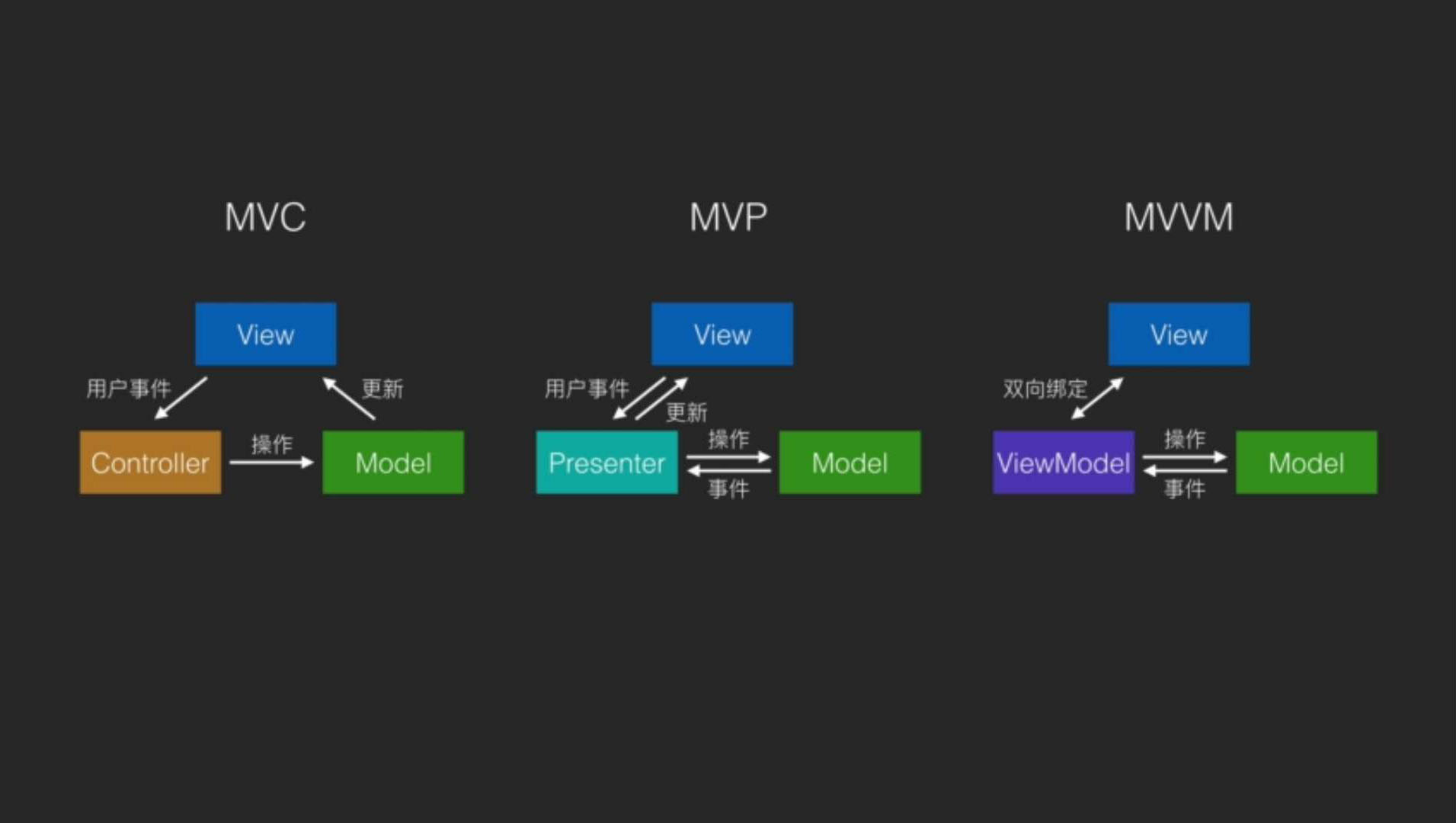 MVC

View

用户事件

更新

Controller

操作

Model

MVP

View

用户事件

更新

Presenter

操作

事件

Model

MVVM

View

双向绑定

ViewModel

操作

事件

Model